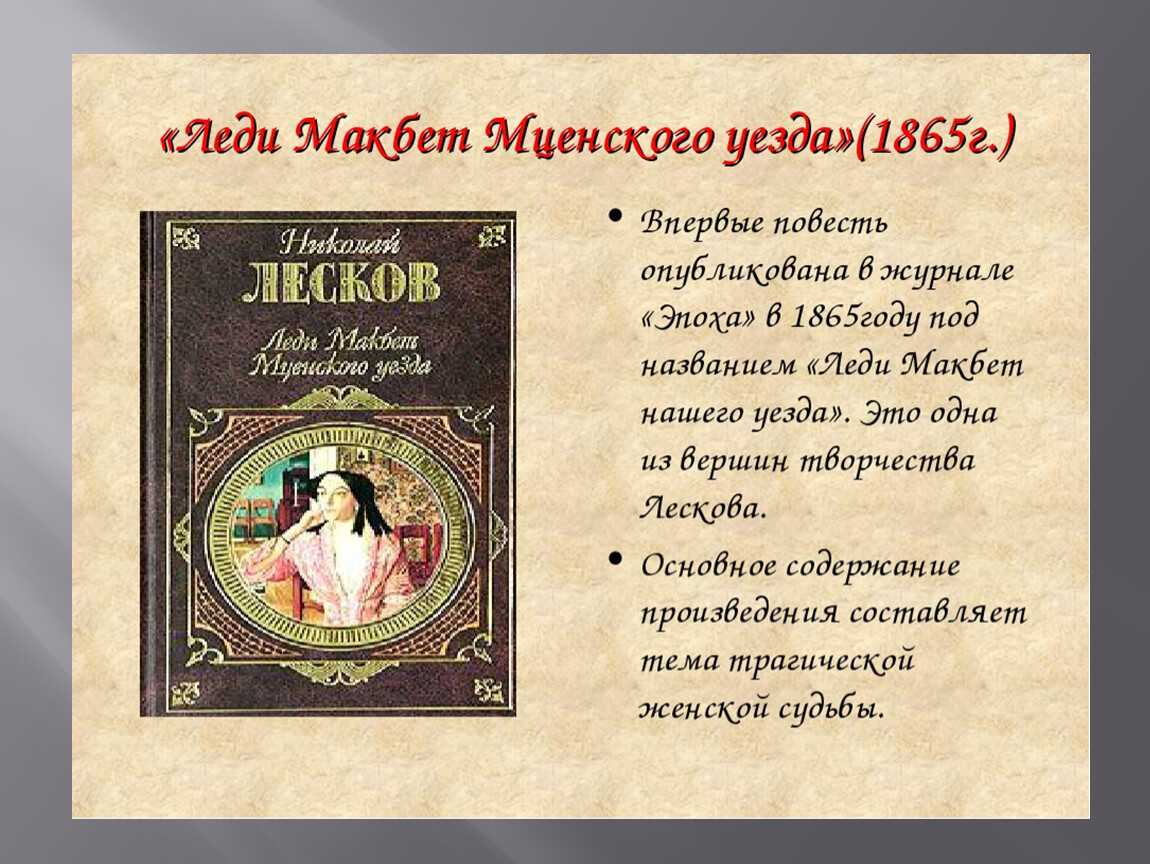 «Леди Макбет Мценского уезда»(1865г.)

Николай
ЛЕСКОВ
Леди Макбет
Мценского уезда

• Впервые повесть опубликована в журнале «Эпоха» в 1865году под названием «Леди Макбет нашего уезда». Это одна из вершин творчества Лескова.

• Основное содержание произведения составляет тема трагической женской судьбы.